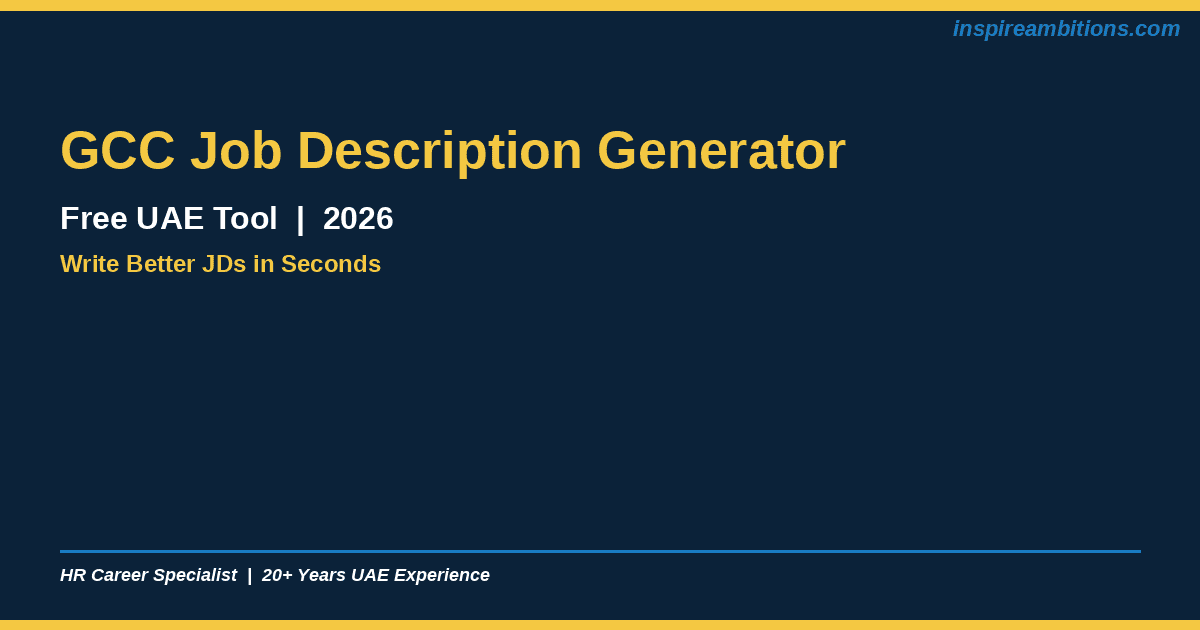 inspireambitions.com

GCC Job Description Generator

Free UAE Tool | 2026

Write Better JDs in Seconds

HR Career Specialist | 20+ Years UAE Experience